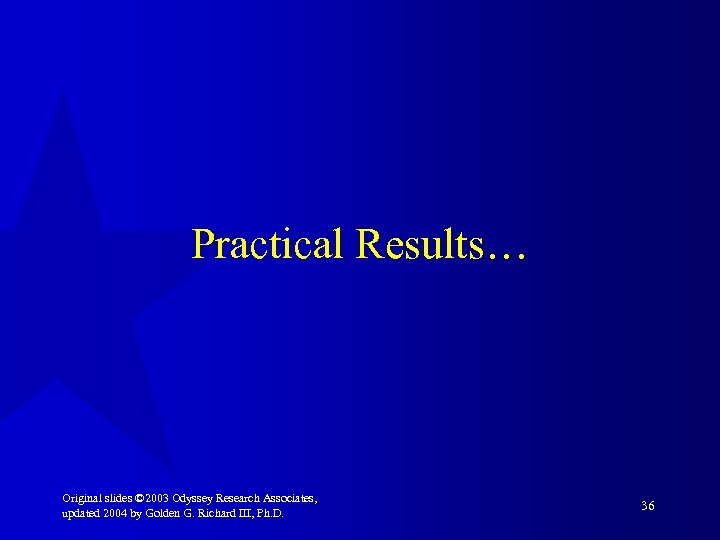 Practical Results…

Original slides ©2003 Odyssey Research Associates, updated 2004 by Golden G. Richard III, Ph.D.

36